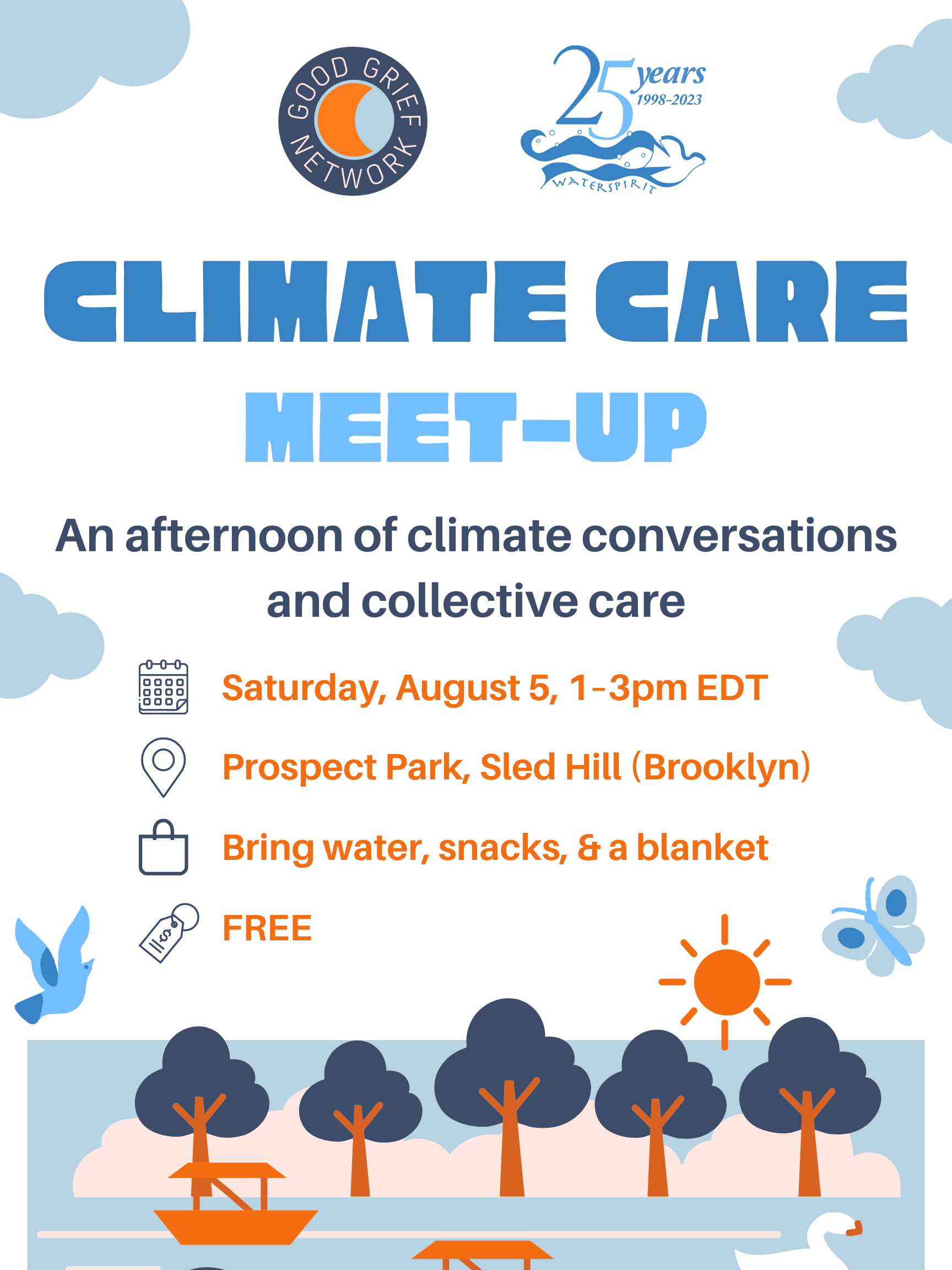 GOOD GRIEF NETWORK

25 years 1998-2023
WATERSPIRIT

CLIMATE CARE
MEET-UP

An afternoon of climate conversations and collective care

Saturday, August 5, 1-3pm EDT

Prospect Park, Sled Hill (Brooklyn)

Bring water, snacks, & a blanket

FREE